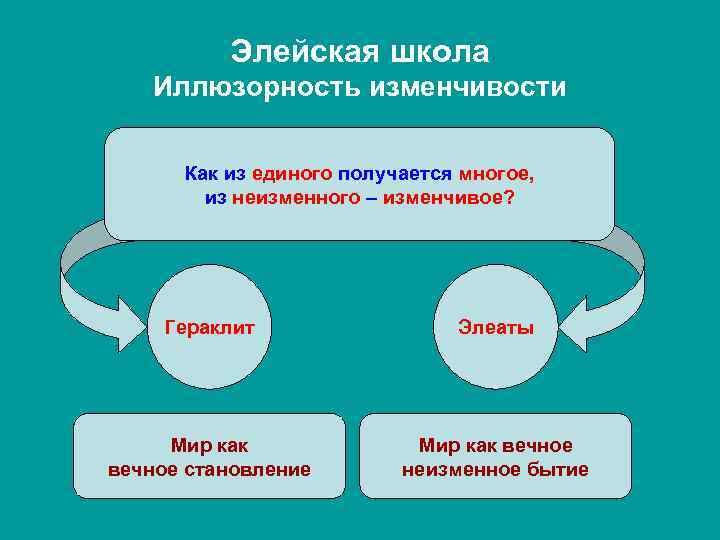 Элейская школа
Иллюзорность изменчивости

Как из единого получается многое, из неизменного – изменчивое?

Гераклит

Элеаты

Мир как вечное становление

Мир как вечное неизменное бытие